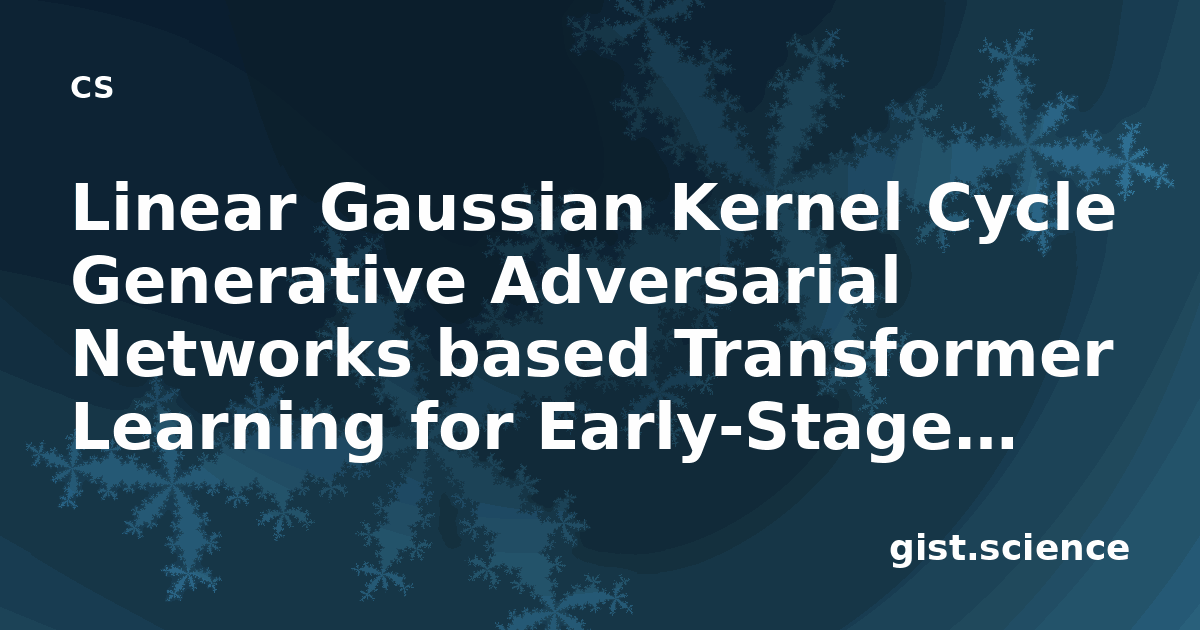 cs

Linear Gaussian Kernel Cycle Generative Adversarial Networks based Transformer Learning for Early-Stage...

gist.science